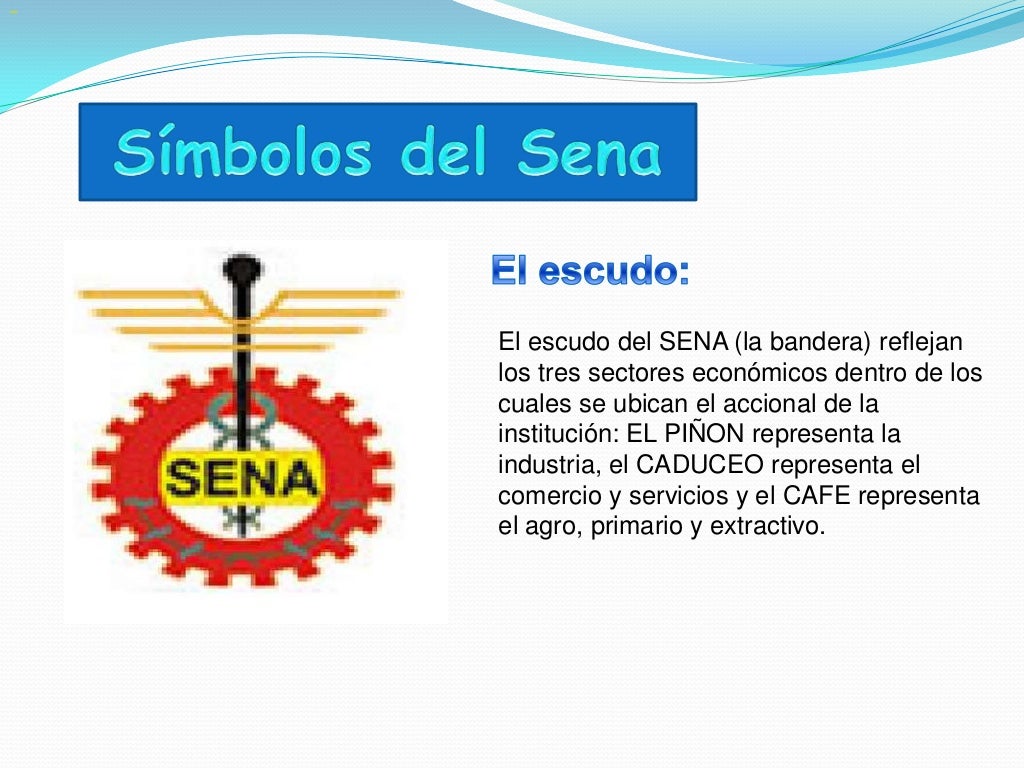 Símbolos del Sena

SENA

El escudo:

El escudo del SENA (la bandera) reflejan los tres sectores económicos dentro de los cuales se ubican el accional de la institución: EL PIÑON representa la industria, el CADUCEO representa el comercio y servicios y el CAFE representa el agro, primario y extractivo.